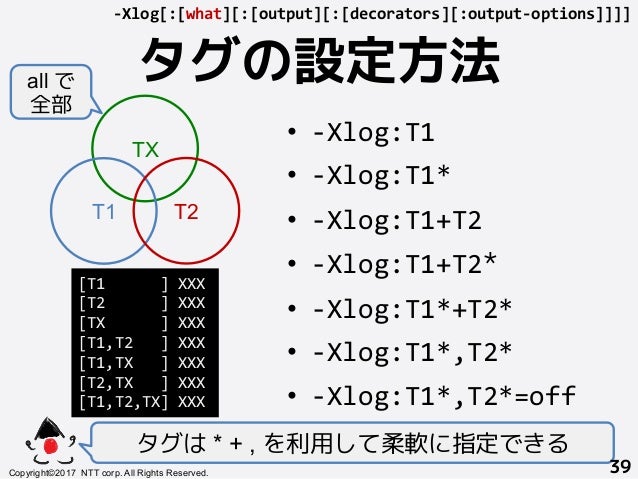 -Xlog[:[what][:[output][:[decorators][:output-options]]]]

タグの設定方法

all で
全部

TX

T1

T2

[T1       ] XXX
[T2       ] XXX
[TX       ] XXX
[T1,T2    ] XXX
[T1,TX    ] XXX
[T2,TX    ] XXX
[T1,T2,TX] XXX

• -Xlog:T1
• -Xlog:T1*
• -Xlog:T1+T2
• -Xlog:T1+T2*
• -Xlog:T1*+T2*
• -Xlog:T1*,T2*
• -Xlog:T1*,T2*=off

タグは * + , を利用して柔軟に指定できる

Copyright©2017 NTT corp. All Rights Reserved.

39